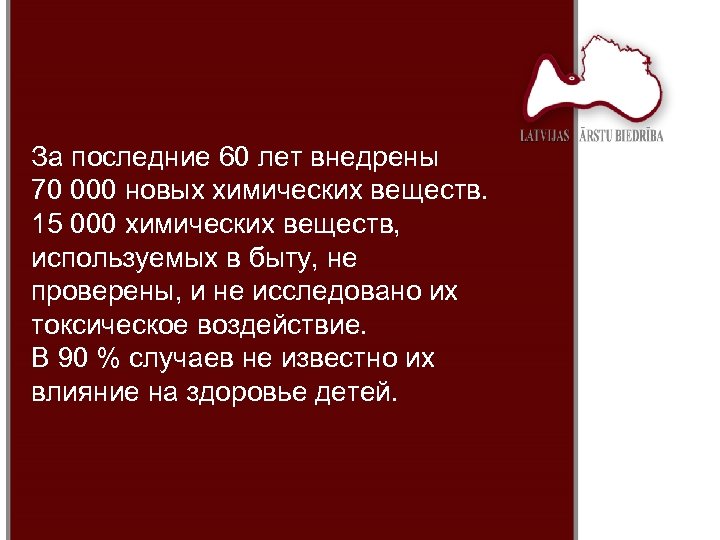 LATVIJAS ĀRSTU BIEDRĪBA

За последние 60 лет внедрены 70 000 новых химических веществ. 15 000 химических веществ, используемых в быту, не проверены, и не исследовано их токсическое воздействие.
В 90 % случаев не известно их влияние на здоровье детей.